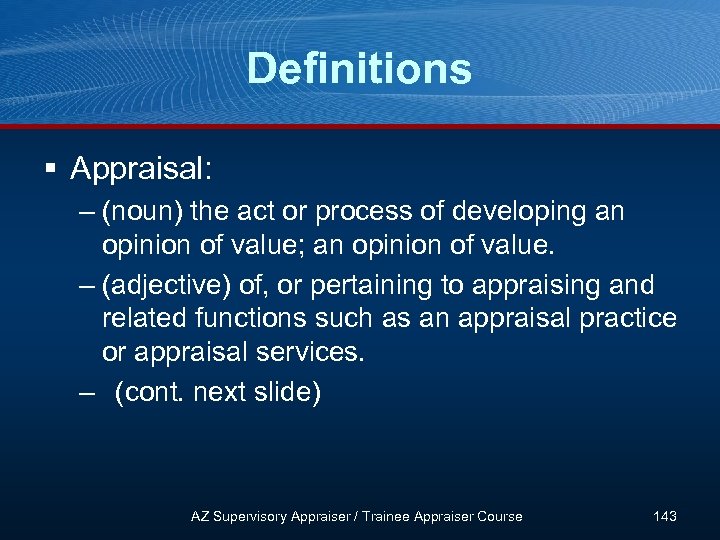 Definitions

▪ Appraisal:

– (noun) the act or process of developing an opinion of value; an opinion of value.

– (adjective) of, or pertaining to appraising and related functions such as an appraisal practice or appraisal services.

– (cont. next slide)

AZ Supervisory Appraiser / Trainee Appraiser Course

143